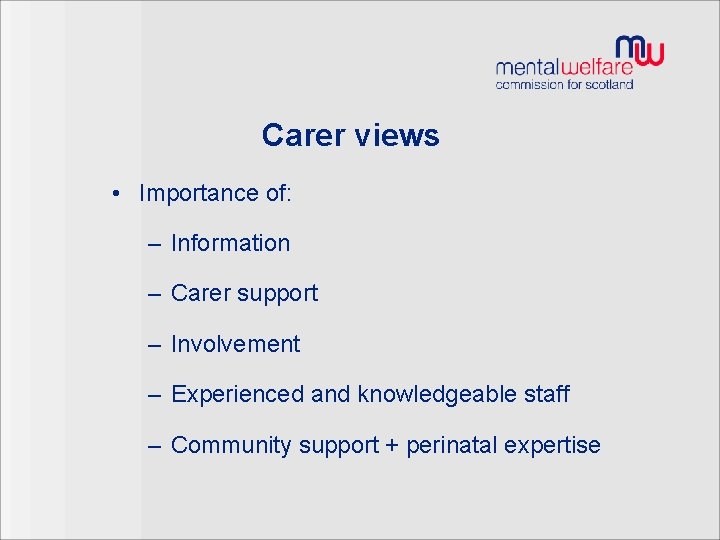 mw
mentalwelfare
commission for scotland

Carer views

• Importance of:
– Information
– Carer support
– Involvement
– Experienced and knowledgeable staff
– Community support + perinatal expertise